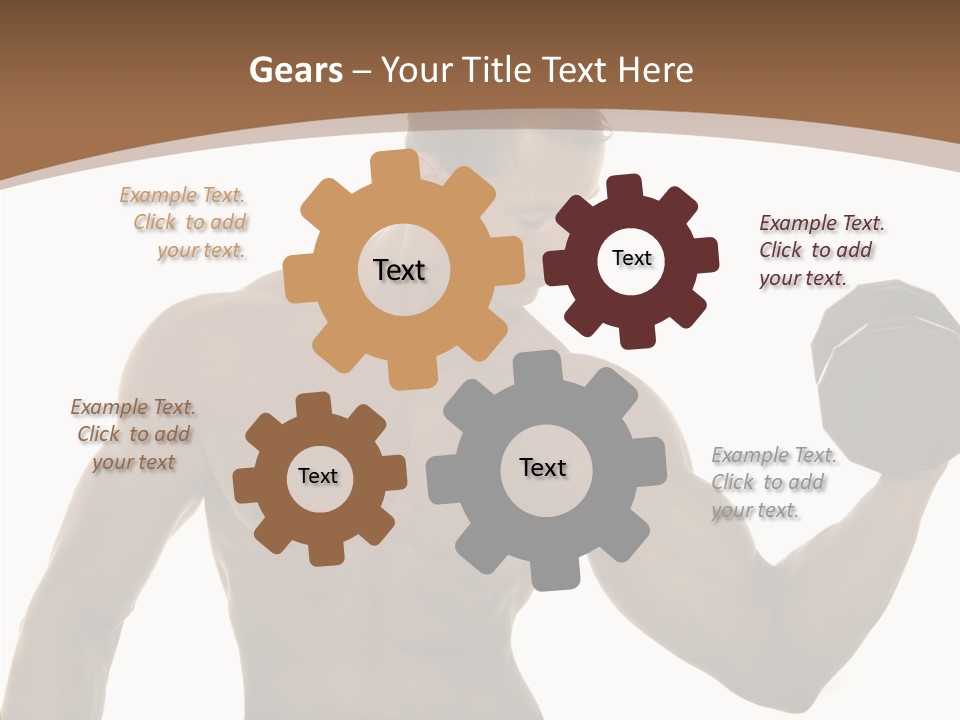 Gears – Your Title Text Here

Example Text. Click to add your text.

Text

Text

Example Text. Click to add your text.

Example Text. Click to add your text

Text

Text

Example Text. Click to add your text.